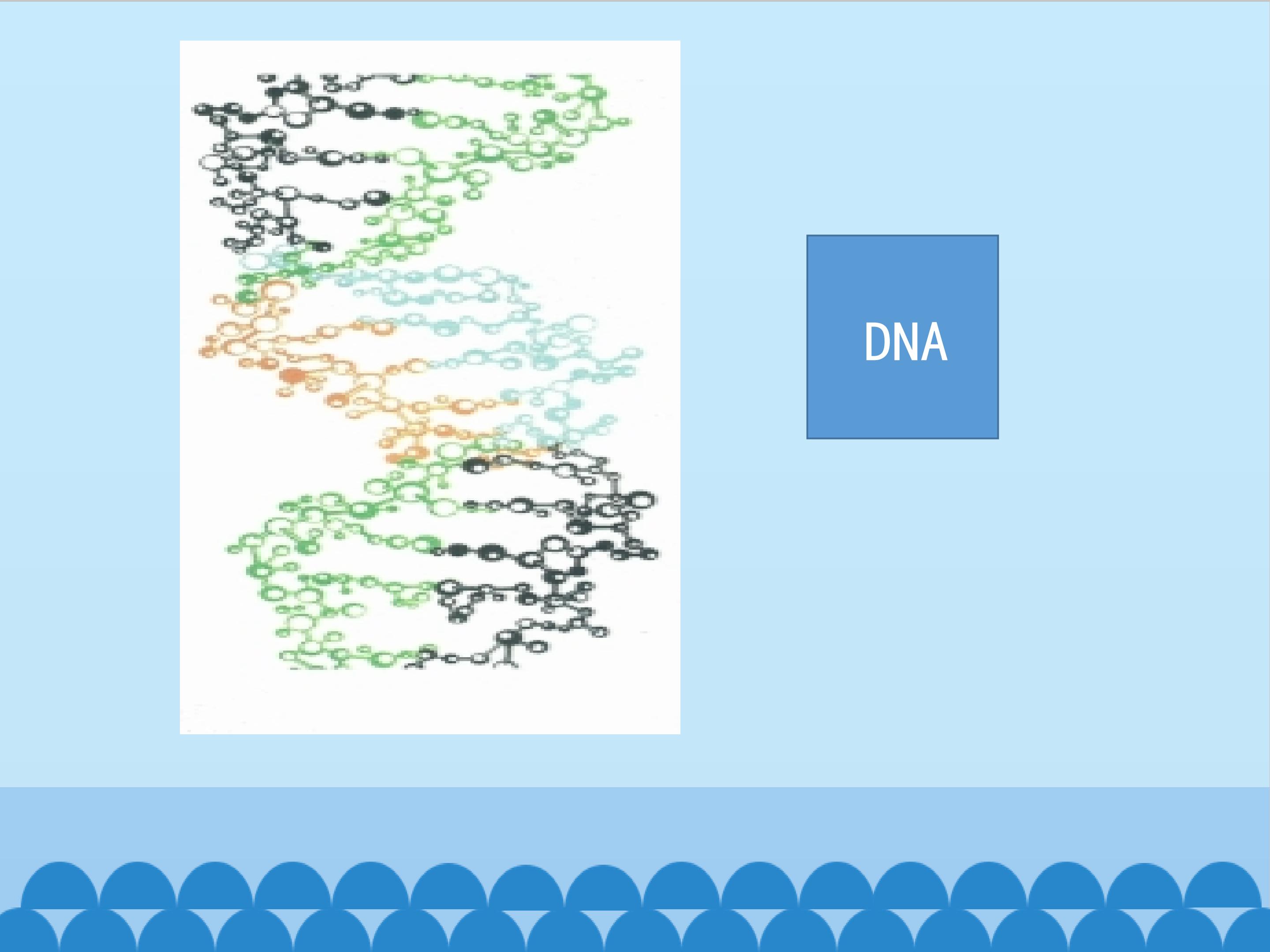 DNA